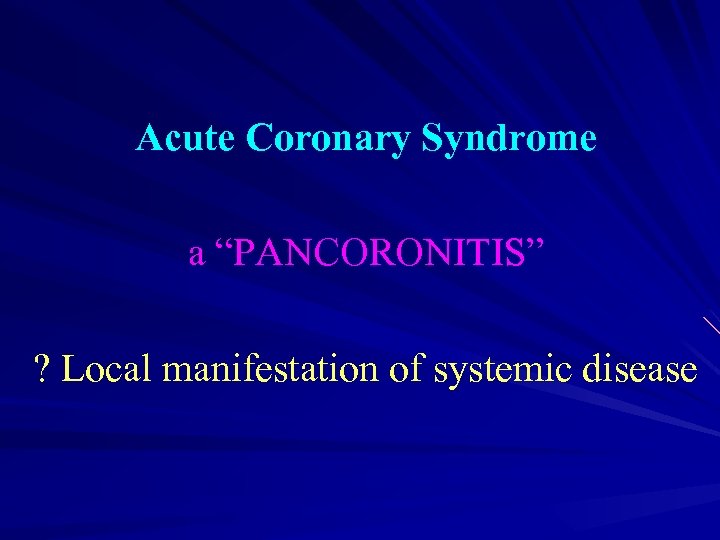 Acute Coronary Syndrome

a “PANCORONITIS”

? Local manifestation of systemic disease